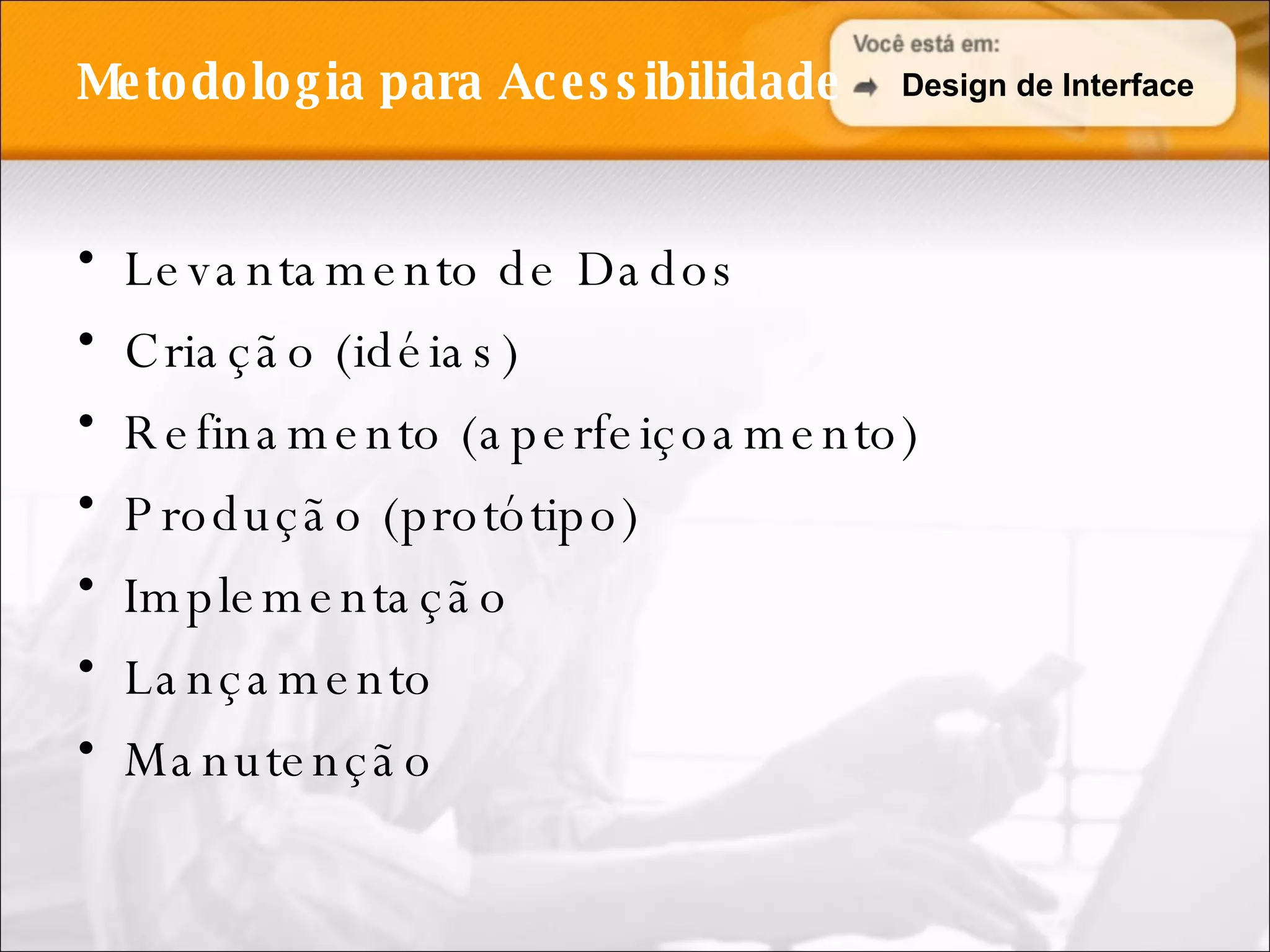 Metodologia para Acessibilidade

Você está em:
Design de Interface

• Levantamento de Dados
• Criação (idéias)
• Refinamento (aperfeiçoamento)
• Produção (protótipo)
• Implementação
• Lançamento
• Manutenção